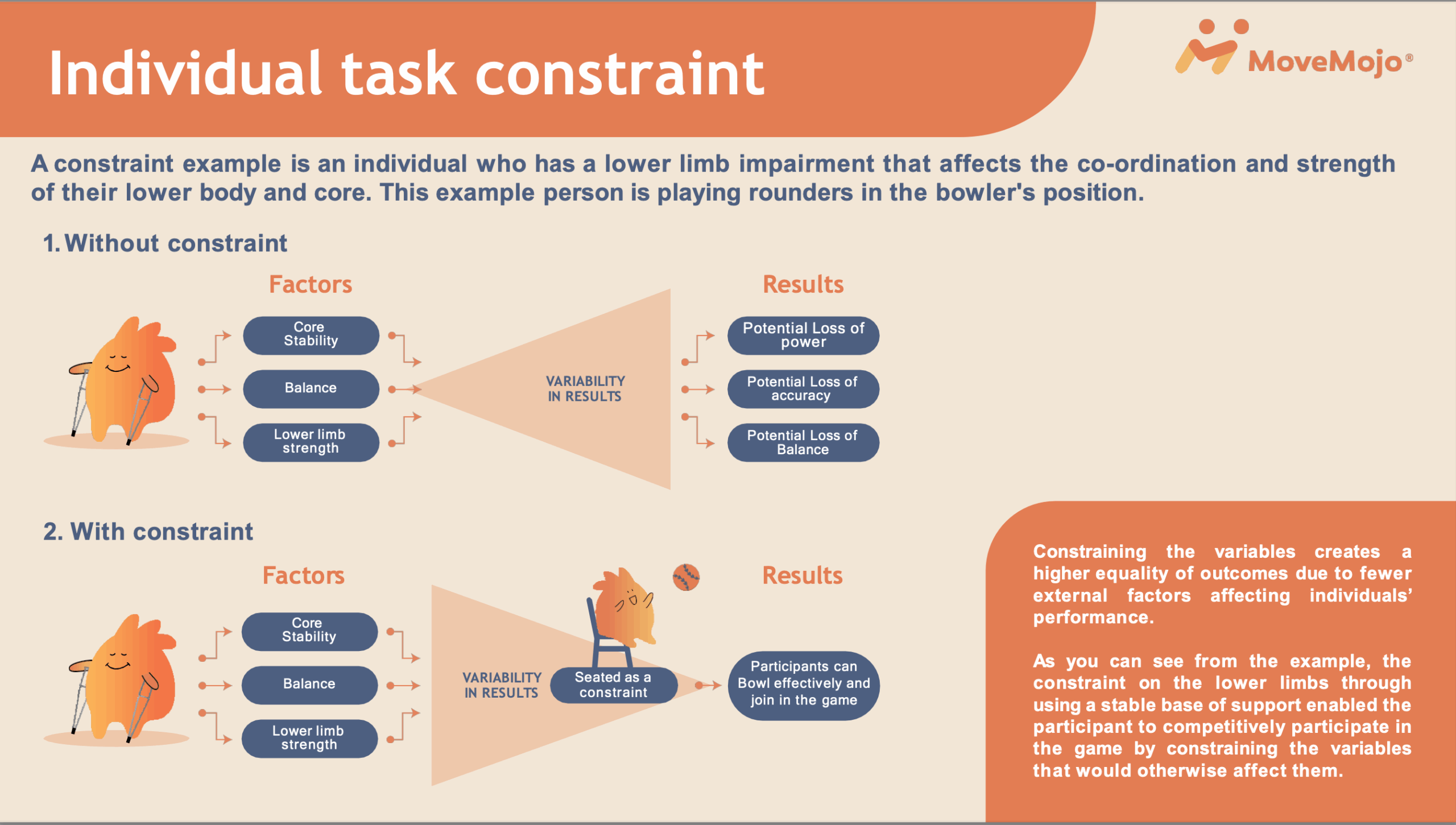 Individual task constraint

MoveMojo®

A constraint example is an individual who has a lower limb impairment that affects the co-ordination and strength of their lower body and core. This example person is playing rounders in the bowler's position.

1. Without constraint

Factors

Core Stability

Balance

Lower limb strength

VARIABILITY IN RESULTS

Results

Potential Loss of power

Potential Loss of accuracy

Potential Loss of Balance

2. With constraint

Factors

Core Stability

Balance

Lower limb strength

VARIABILITY IN RESULTS

Seated as a constraint

Results

Participants can Bowl effectively and join in the game

Constraining the variables creates a higher equality of outcomes due to fewer external factors affecting individuals' performance.

As you can see from the example, the constraint on the lower limbs through using a stable base of support enabled the participant to competitively participate in the game by constraining the variables that would otherwise affect them.